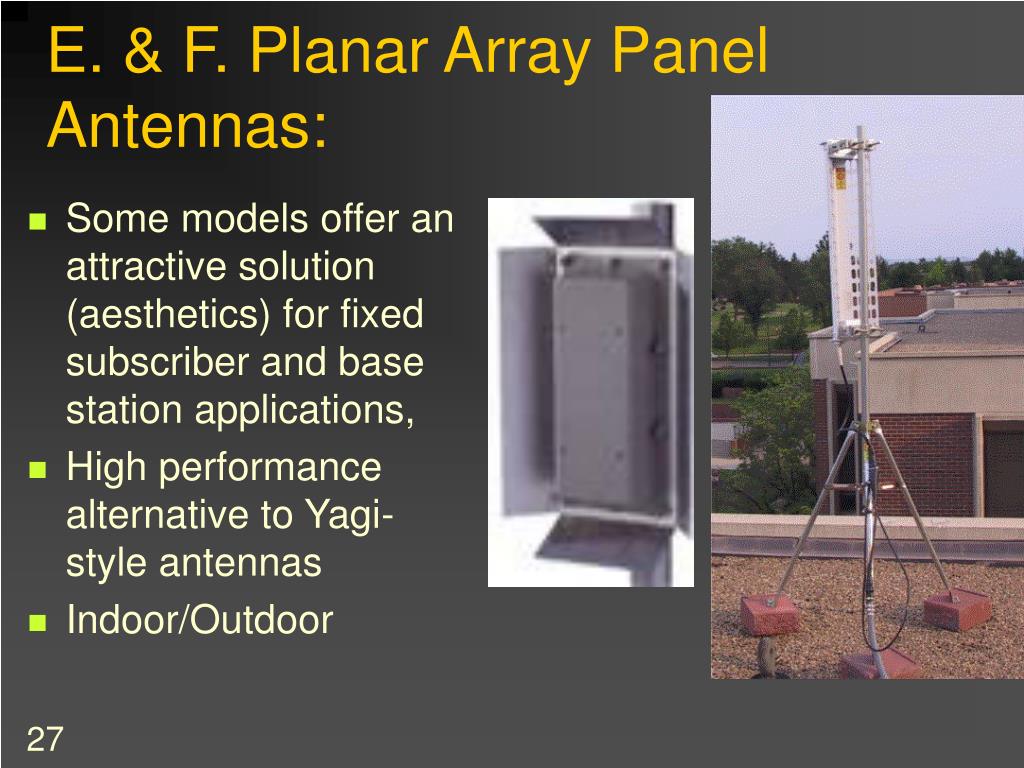 E. & F. Planar Array Panel Antennas:

- Some models offer an attractive solution (aesthetics) for fixed subscriber and base station applications,
- High performance alternative to Yagi-style antennas
- Indoor/Outdoor

27